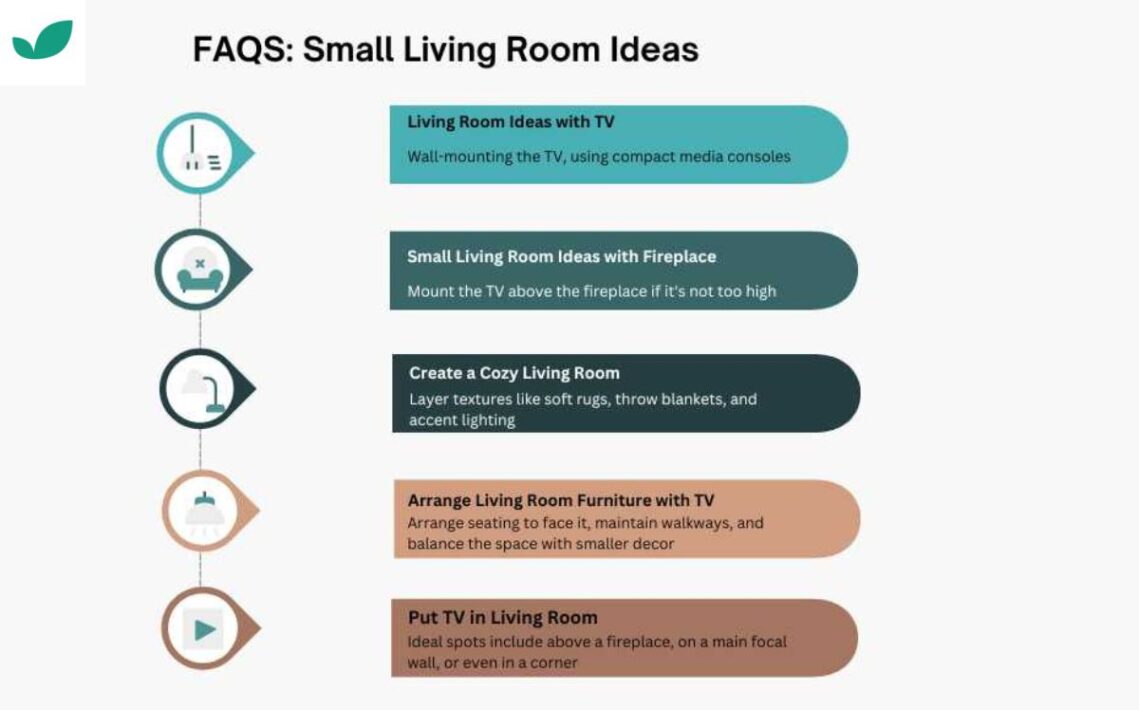 FAQS: Small Living Room Ideas

Living Room Ideas with TV
Wall-mounting the TV, using compact media consoles

Small Living Room Ideas with Fireplace
Mount the TV above the fireplace if it's not too high

Create a Cozy Living Room
Layer textures like soft rugs, throw blankets, and accent lighting

Arrange Living Room Furniture with TV
Arrange seating to face it, maintain walkways, and balance the space with smaller decor

Put TV in Living Room
Ideal spots include above a fireplace, on a main focal wall, or even in a corner